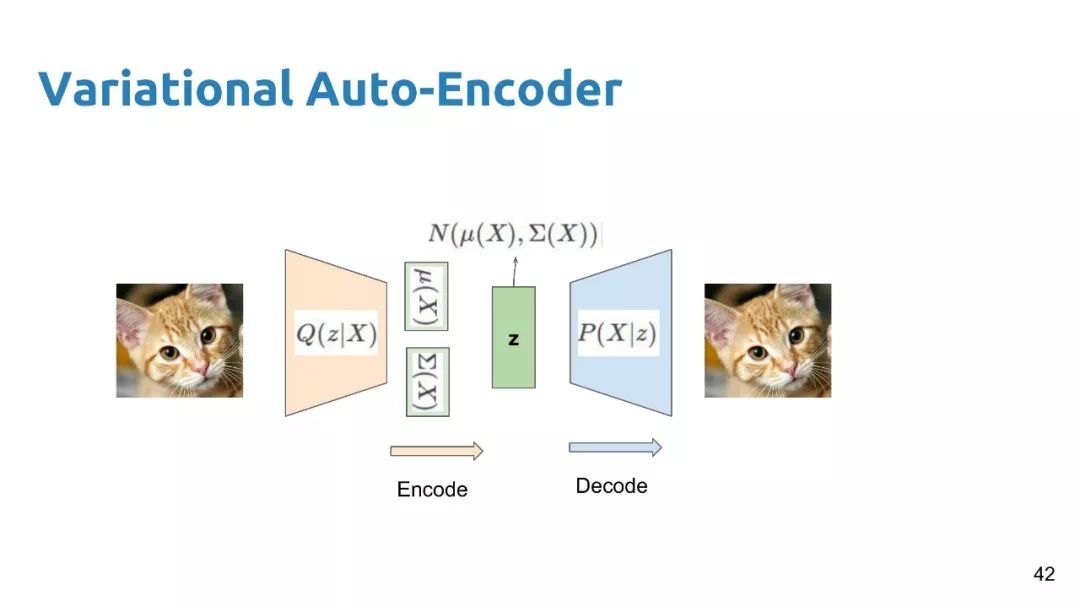 Variational Auto-Encoder

$N(\mu(X), \Sigma(X))$

$Q(z|X)$

$\mu(X)$

$\Sigma(X)$

z

$P(X|z)$

Encode

Decode

42